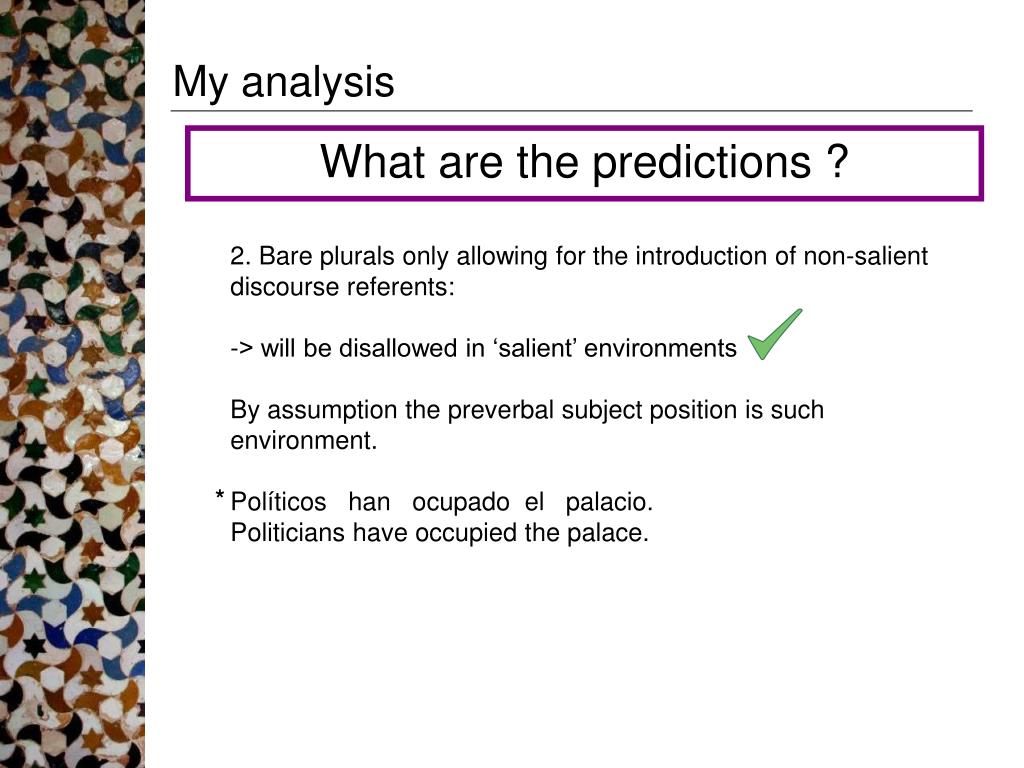 My analysis

What are the predictions ?

2. Bare plurals only allowing for the introduction of non-salient discourse referents:

-> will be disallowed in ‘salient’ environments

By assumption the preverbal subject position is such environment.

* Políticos han ocupado el palacio.
Politicians have occupied the palace.